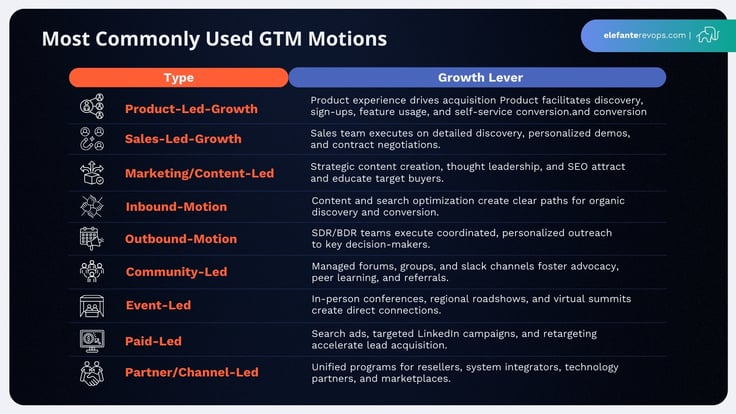 Most Commonly Used GTM Motions

elefanterevops.com |

| Type | Growth Lever |
|---|---|
| Product-Led-Growth | Product experience drives acquisition Product facilitates discovery, sign-ups, feature usage, and self-service conversion.and conversion |
| Sales-Led-Growth | Sales team executes on detailed discovery, personalized demos, and contract negotiations. |
| Marketing/Content-Led | Strategic content creation, thought leadership, and SEO attract and educate target buyers. |
| Inbound-Motion | Content and search optimization create clear paths for organic discovery and conversion. |
| Outbound-Motion | SDR/BDR teams execute coordinated, personalized outreach to key decision-makers. |
| Community-Led | Managed forums, groups, and slack channels foster advocacy, peer learning, and referrals. |
| Event-Led | In-person conferences, regional roadshows, and virtual summits create direct connections. |
| Paid-Led | Search ads, targeted LinkedIn campaigns, and retargeting accelerate lead acquisition. |
| Partner/Channel-Led | Unified programs for resellers, system integrators, technology partners, and marketplaces. |